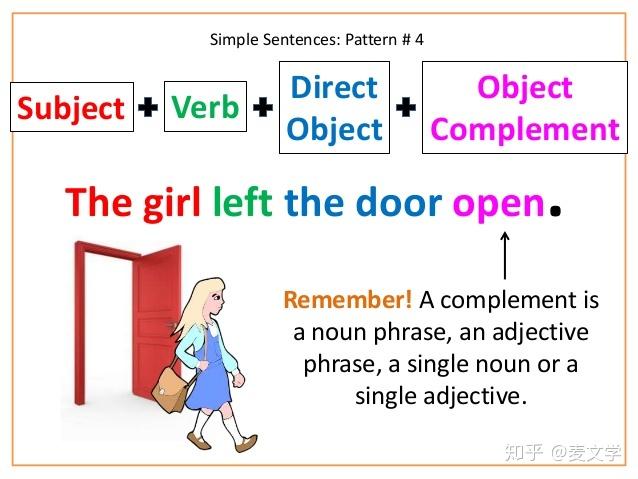 Simple Sentences: Pattern # 4

Subject + Verb + Direct Object + Object Complement

The girl left the door open.

Remember! A complement is a noun phrase, an adjective phrase, a single noun or a single adjective.

知乎 @麦文学